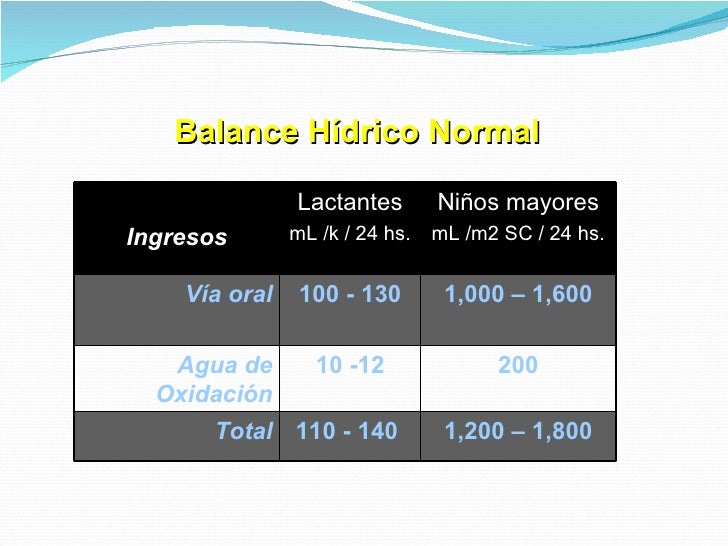 Balance Hídrico Normal

| Ingresos | Lactantes mL /k / 24 hs. | Niños mayores mL /m2 SC / 24 hs. |
|---|---|---|
| Vía oral | 100 - 130 | 1,000 – 1,600 |
| Agua de Oxidación | 10 -12 | 200 |
| Total | 110 - 140 | 1,200 – 1,800 |